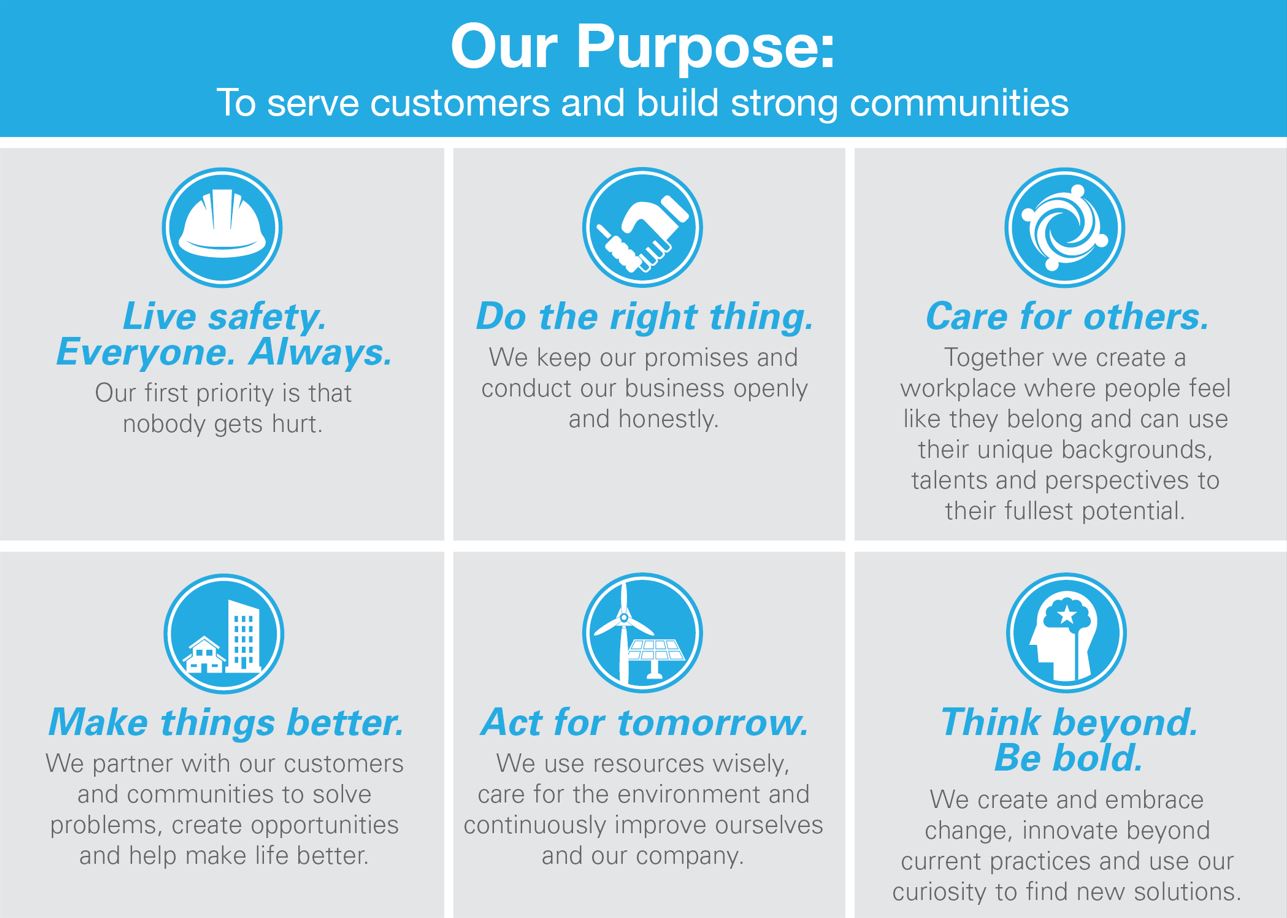 Our Purpose:
To serve customers and build strong communities

Live safety. Everyone. Always.
Our first priority is that nobody gets hurt.

Do the right thing.
We keep our promises and conduct our business openly and honestly.

Care for others.
Together we create a workplace where people feel like they belong and can use their unique backgrounds, talents and perspectives to their fullest potential.

Make things better.
We partner with our customers and communities to solve problems, create opportunities and help make life better.

Act for tomorrow.
We use resources wisely, care for the environment and continuously improve ourselves and our company.

Think beyond. Be bold.
We create and embrace change, innovate beyond current practices and use our curiosity to find new solutions.